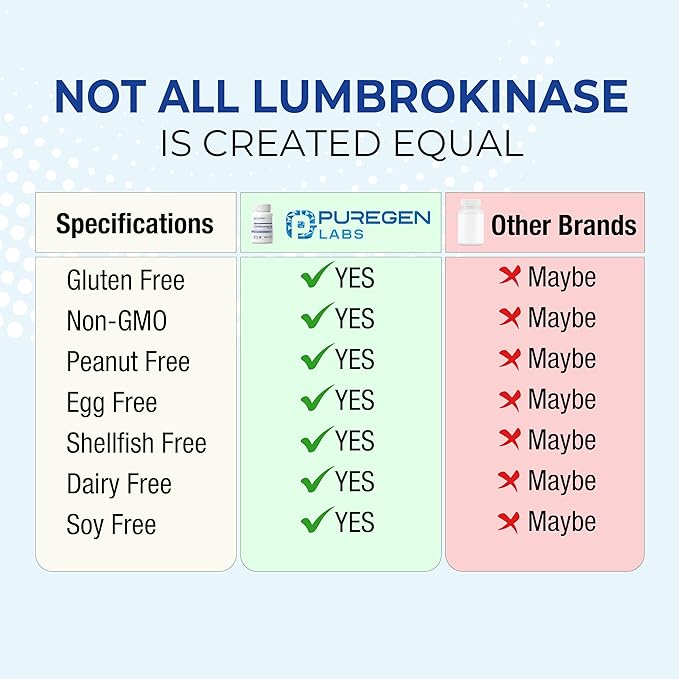 NOT ALL LUMBROKINASE
IS CREATED EQUAL

| Specifications | PUREGEN LABS | Other Brands |
|---|---|---|
| Gluten Free | YES | Maybe |
| Non-GMO | YES | Maybe |
| Peanut Free | YES | Maybe |
| Egg Free | YES | Maybe |
| Shellfish Free | YES | Maybe |
| Dairy Free | YES | Maybe |
| Soy Free | YES | Maybe |